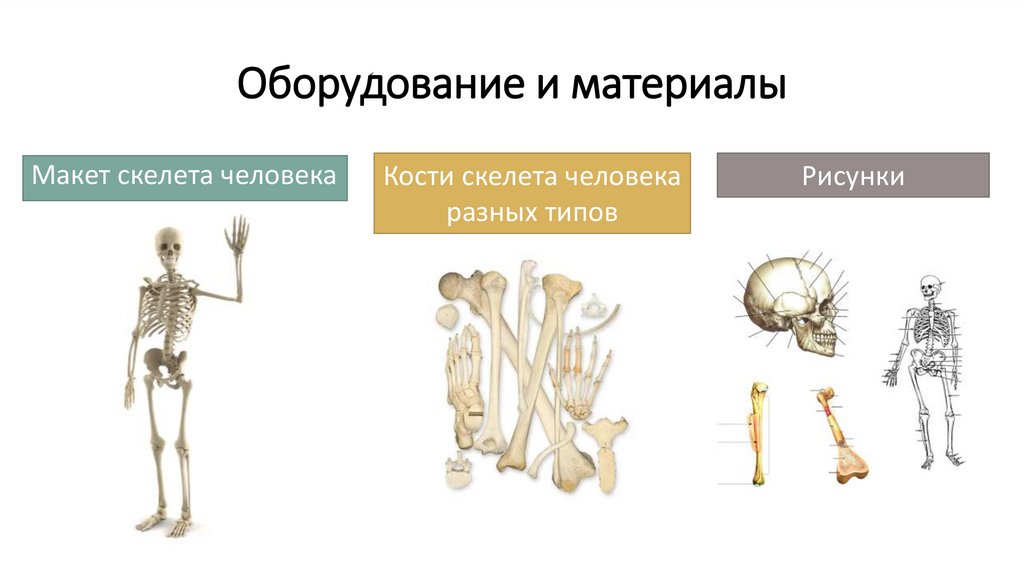 Оборудование и материалы

Макет скелета человека

Кости скелета человека разных типов

Рисунки